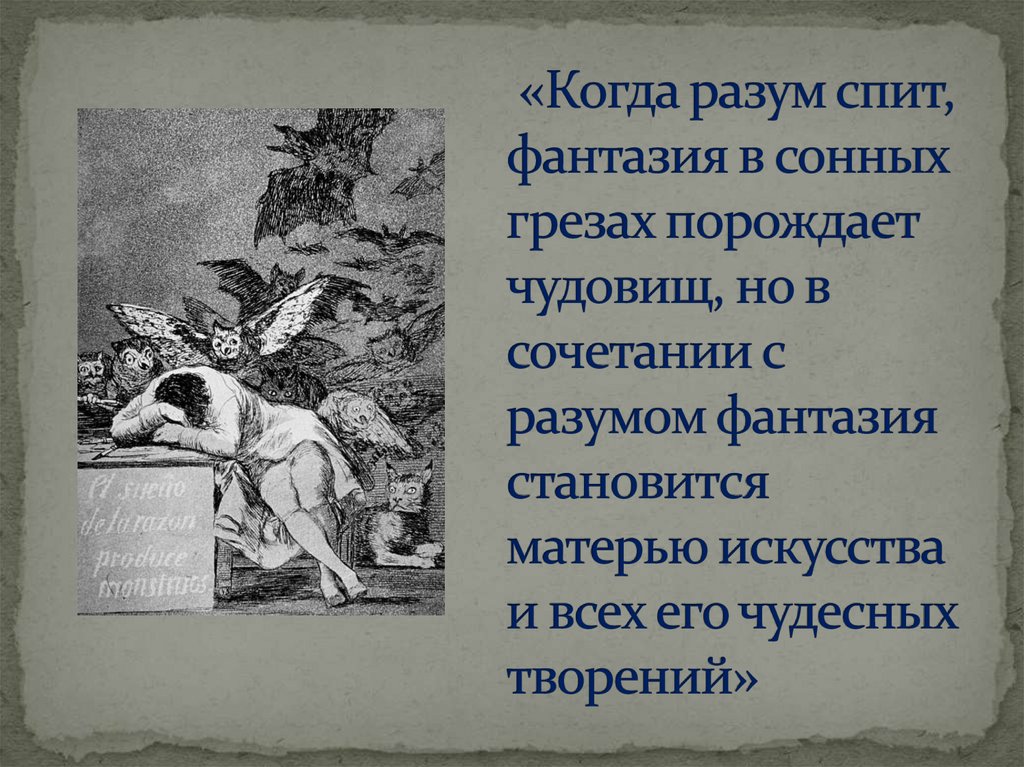 El sueño de la razon produce monstruos

«Когда разум спит, фантазия в сонных грезах порождает чудовищ, но в сочетании с разумом фантазия становится матерью искусства и всех его чудесных творений»